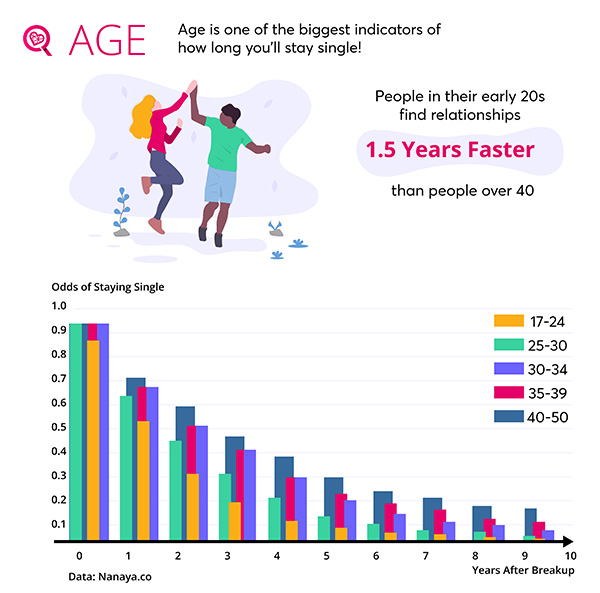 AGE

Age is one of the biggest indicators of how long you'll stay single!

People in their early 20s find relationships

1.5 Years Faster

than people over 40

Odds of Staying Single

1.0
0.9
0.8
0.7
0.6
0.5
0.4
0.3
0.2
0.1

17-24
25-30
30-34
35-39
40-50

0 1 2 3 4 5 6 7 8 9 10

Years After Breakup

Data: Nanaya.co